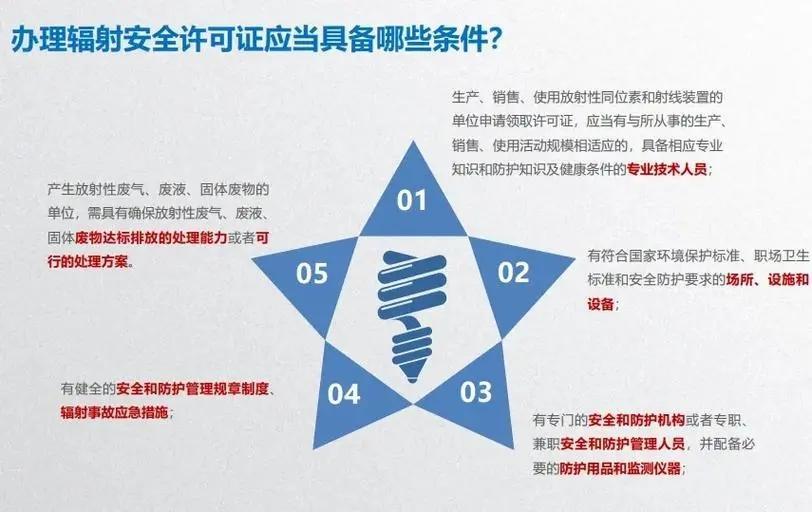 办理辐射安全许可证应当具备哪些条件?

01

生产、销售、使用放射性同位素和射线装置的单位申请领取许可证，应当有与所从事的生产、销售、使用活动规模相适应的，具备相应专业知识和防护知识及健康条件的专业技术人员;

02

有符合国家环境保护标准、职场卫生标准和安全防护要求的场所、设施和设备;

03

有专门的安全和防护机构或者专职、兼职安全和防护管理人员，并配备必要的防护用品和监测仪器;

04

有健全的安全和防护管理规章制度、辐射事故应急措施;

05

产生放射性废气、废液、固体废物的单位，需具有确保放射性废气、废液、固体废物达标排放的处理能力或者可行的处理方案。